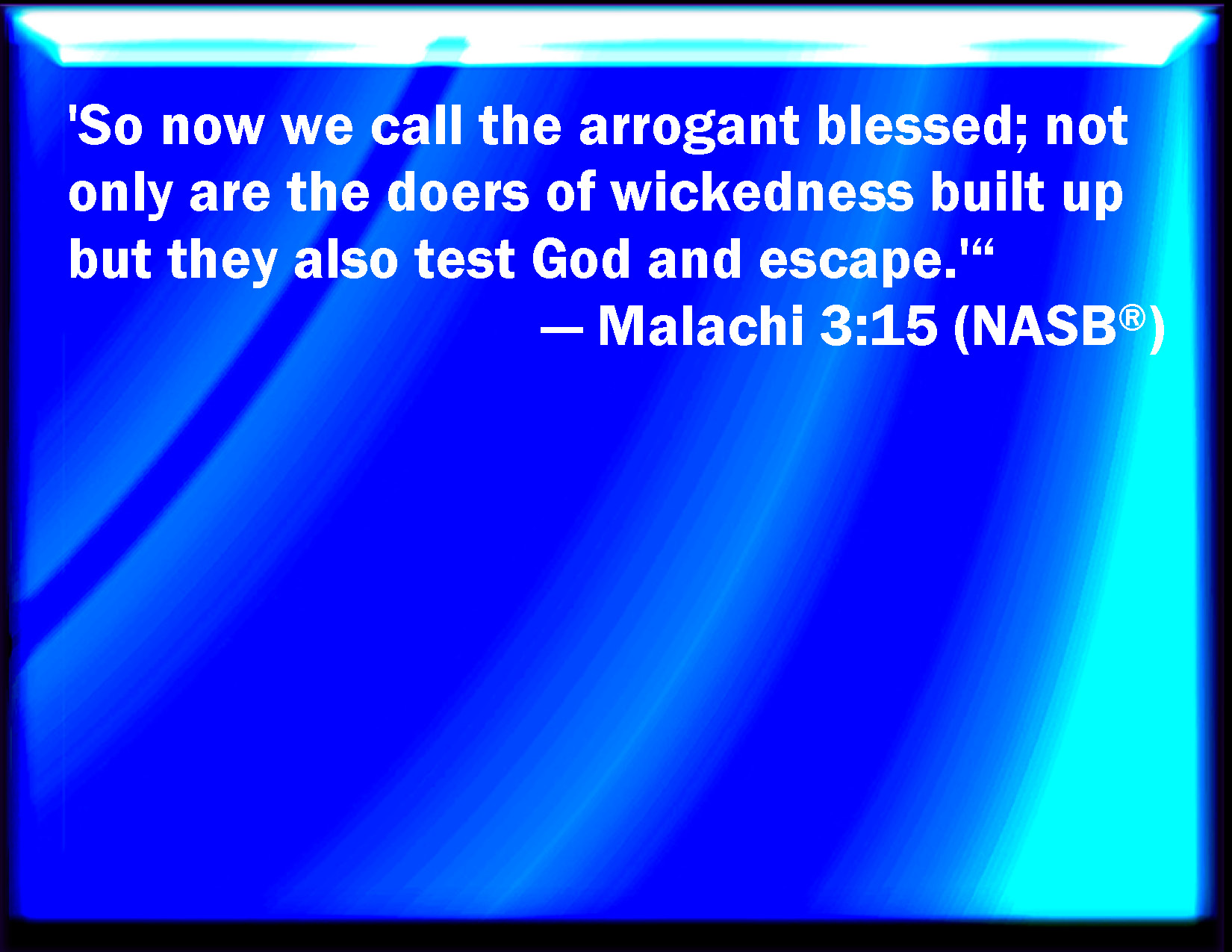 'So now we call the arrogant blessed; not only are the doers of wickedness built up but they also test God and escape.'“

— Malachi 3:15 (NASB®)